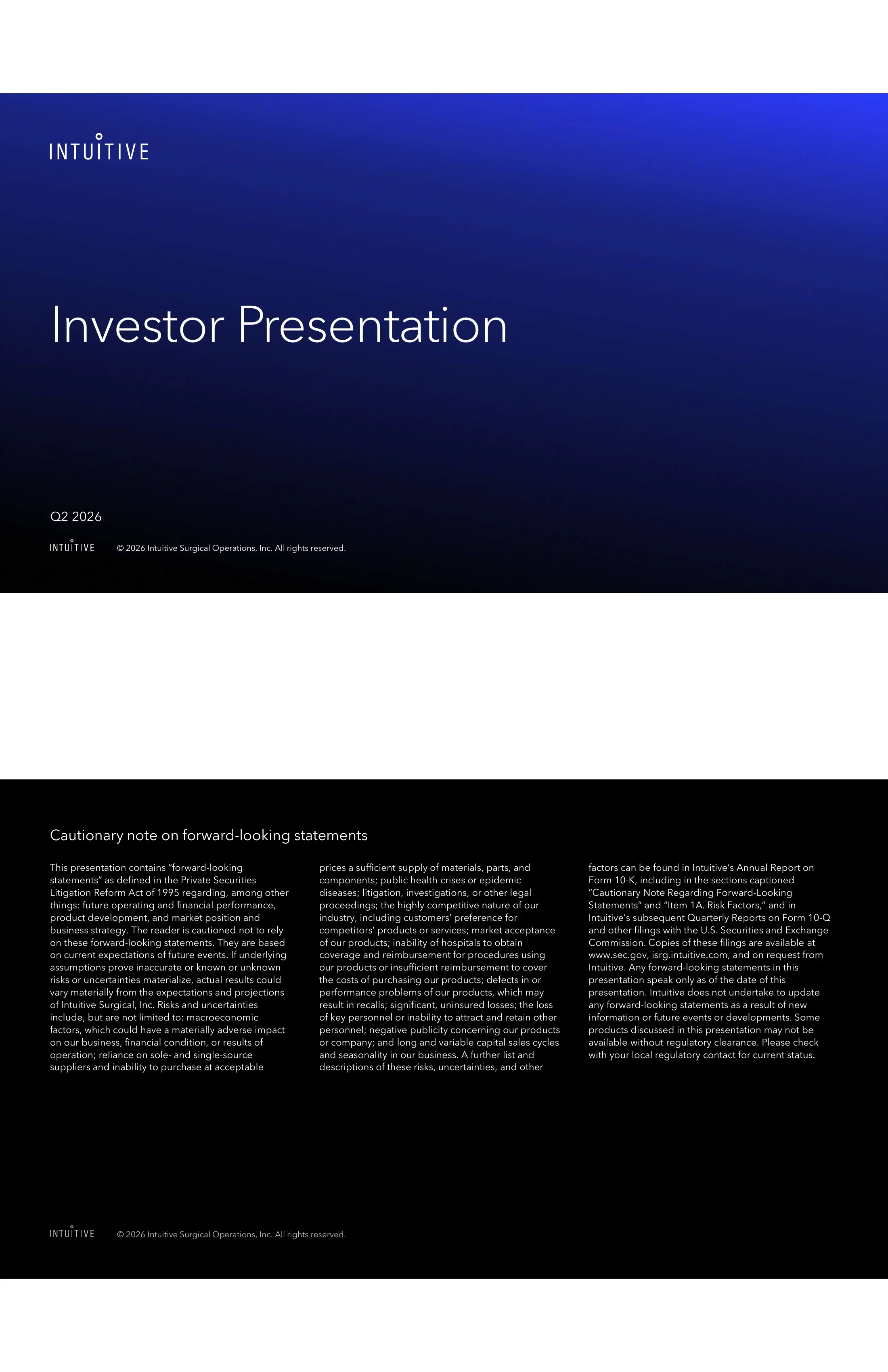 INTUITIVE

Investor Presentation

Q2 2026

INTUITIVE © 2026 Intuitive Surgical Operations, Inc. All rights reserved.

Cautionary note on forward-looking statements

This presentation contains "forward-looking statements" as defined in the Private Securities Litigation Reform Act of 1995 regarding, among other things: future operating and financial performance, product development, and market position and business strategy. The reader is cautioned not to rely on these forward-looking statements. They are based on current expectations of future events. If underlying assumptions prove inaccurate or known or unknown risks or uncertainties materialize, actual results could vary materially from the expectations and projections of Intuitive Surgical, Inc. Risks and uncertainties include, but are not limited to: macroeconomic factors, which could have a materially adverse impact on our business, financial condition, or results of operation; reliance on sole- and single-source suppliers and inability to purchase at acceptable prices a sufficient supply of materials, parts, and components; public health crises or epidemic diseases; litigation, investigations, or other legal proceedings; the highly competitive nature of our industry, including customers' preference for competitors' products or services; market acceptance of our products; inability of hospitals to obtain coverage and reimbursement for procedures using our products or insufficient reimbursement to cover the costs of purchasing our products; defects in or performance problems of our products, which may result in recalls; significant, uninsured losses; the loss of key personnel or inability to attract and retain other personnel; negative publicity concerning our products or company; and long and variable capital sales cycles and seasonality in our business. A further list and descriptions of these risks, uncertainties, and other factors can be found in Intuitive's Annual Report on Form 10-K, including in the sections captioned "Cautionary Note Regarding Forward-Looking Statements" and "Item 1A. Risk Factors," and in Intuitive's subsequent Quarterly Reports on Form 10-Q and other filings with the U.S. Securities and Exchange Commission. Copies of these filings are available at www.sec.gov, isrg.intuitive.com, and on request from Intuitive. Any forward-looking statements in this presentation speak only as of the date of this presentation. Intuitive does not undertake to update any forward-looking statements as a result of new information or future events or developments. Some products discussed in this presentation may not be available without regulatory clearance. Please check with your local regulatory contact for current status.

INTUITIVE © 2026 Intuitive Surgical Operations, Inc. All rights reserved.